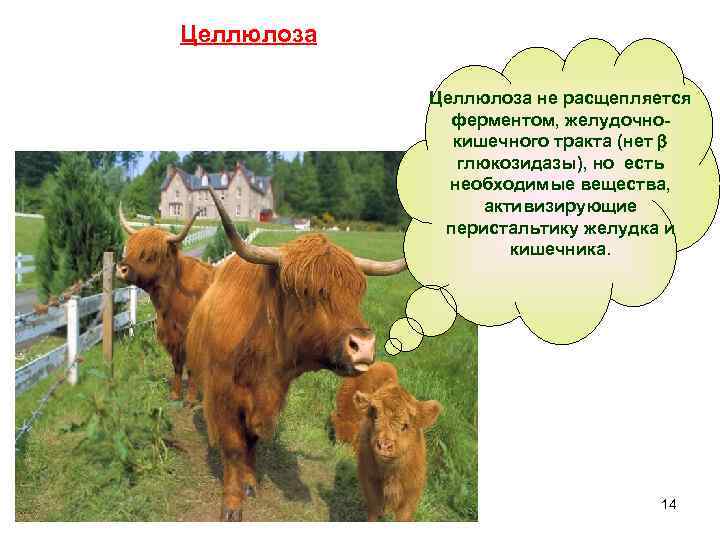 Целлюлоза

Целлюлоза не расщепляется ферментом, желудочно-кишечного тракта (нет β глюкозидазы), но есть необходимые вещества, активизирующие перистальтику желудка и кишечника.

14